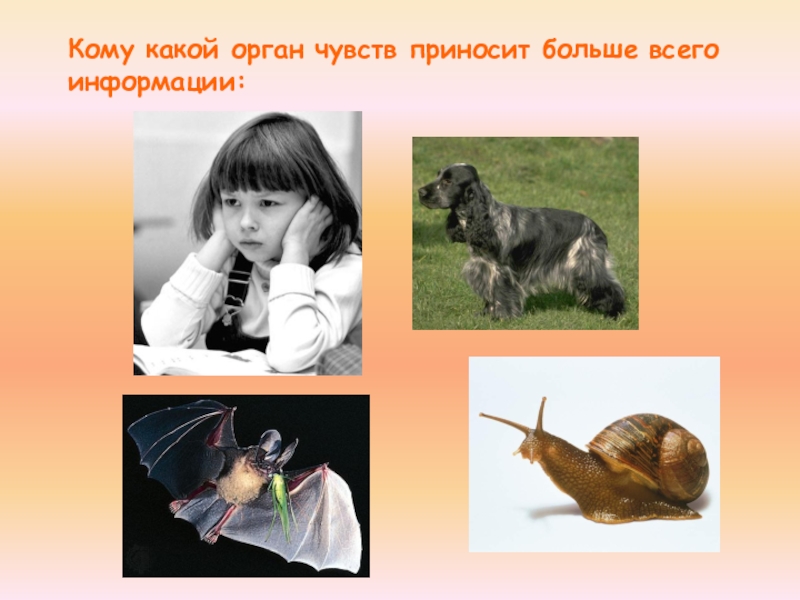 Кому какой орган чувств приносит больше всего информации: